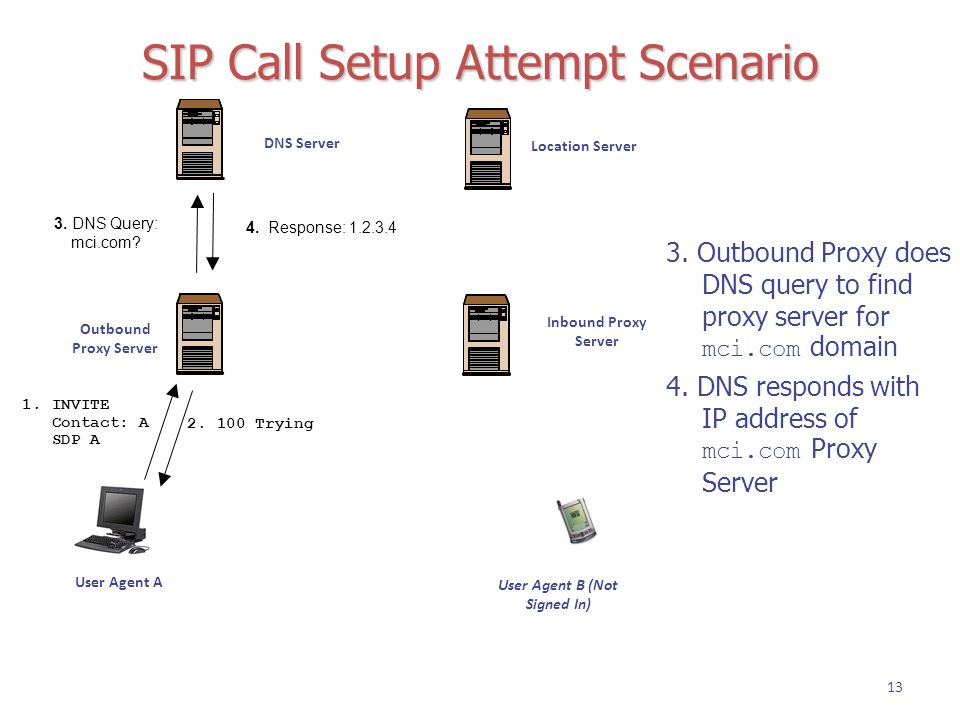 SIP Call Setup Attempt Scenario

DNS Server

Location Server

3. DNS Query: mci.com?

4. Response: 1.2.3.4

Outbound Proxy Server

Inbound Proxy Server

1. INVITE
Contact: A
SDP A

2. 100 Trying

User Agent A

User Agent B (Not Signed In)

3. Outbound Proxy does DNS query to find proxy server for mci.com domain

4. DNS responds with IP address of mci.com Proxy Server

13